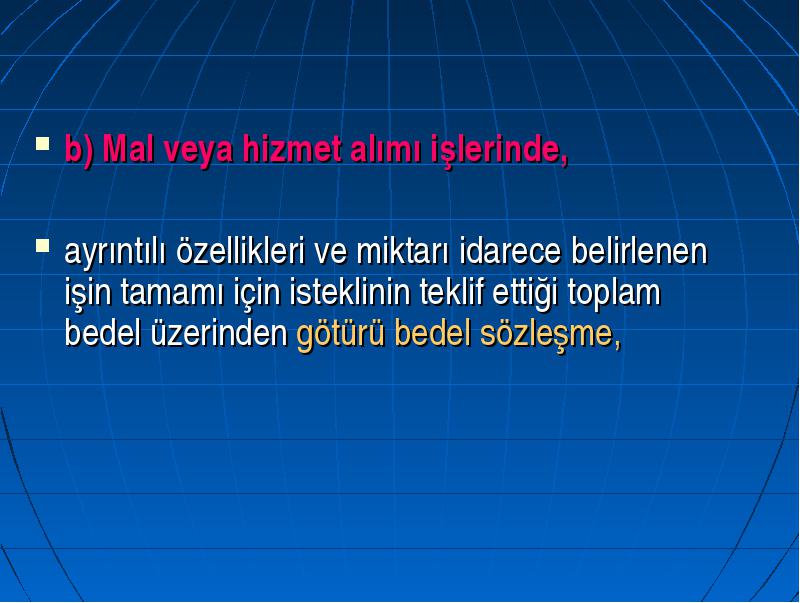 b) Mal veya hizmet alımı işlerinde,

ayrıntılı özellikleri ve miktarı idarece belirlenen işin tamamı için isteklinin teklif ettiği toplam bedel üzerinden götürü bedel sözleşme,